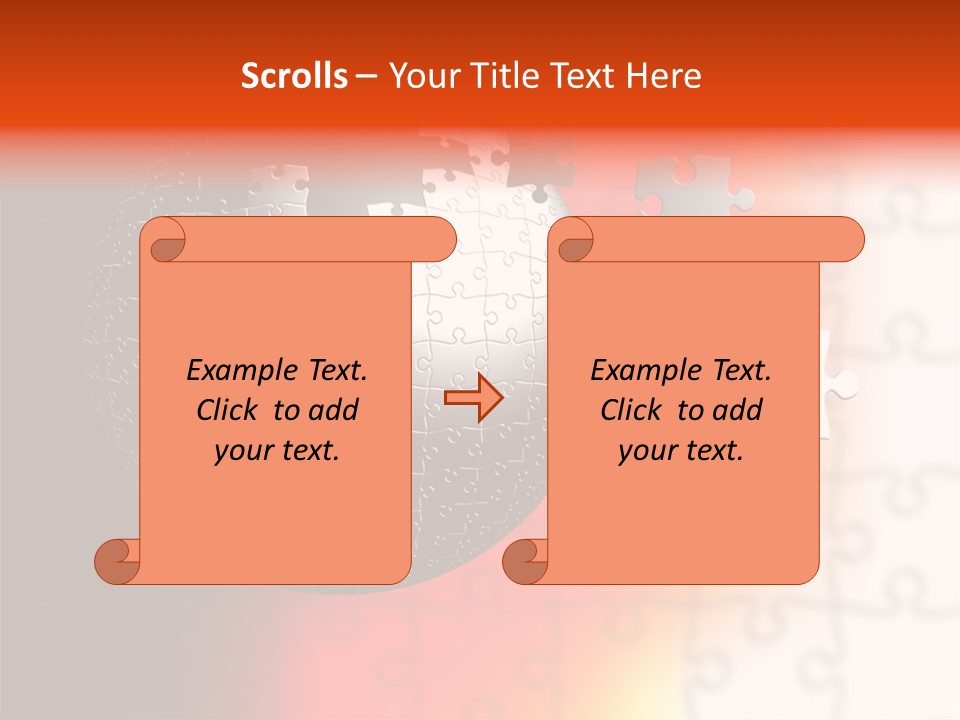 Scrolls – Your Title Text Here

Example Text. Click to add your text.

Example Text. Click to add your text.